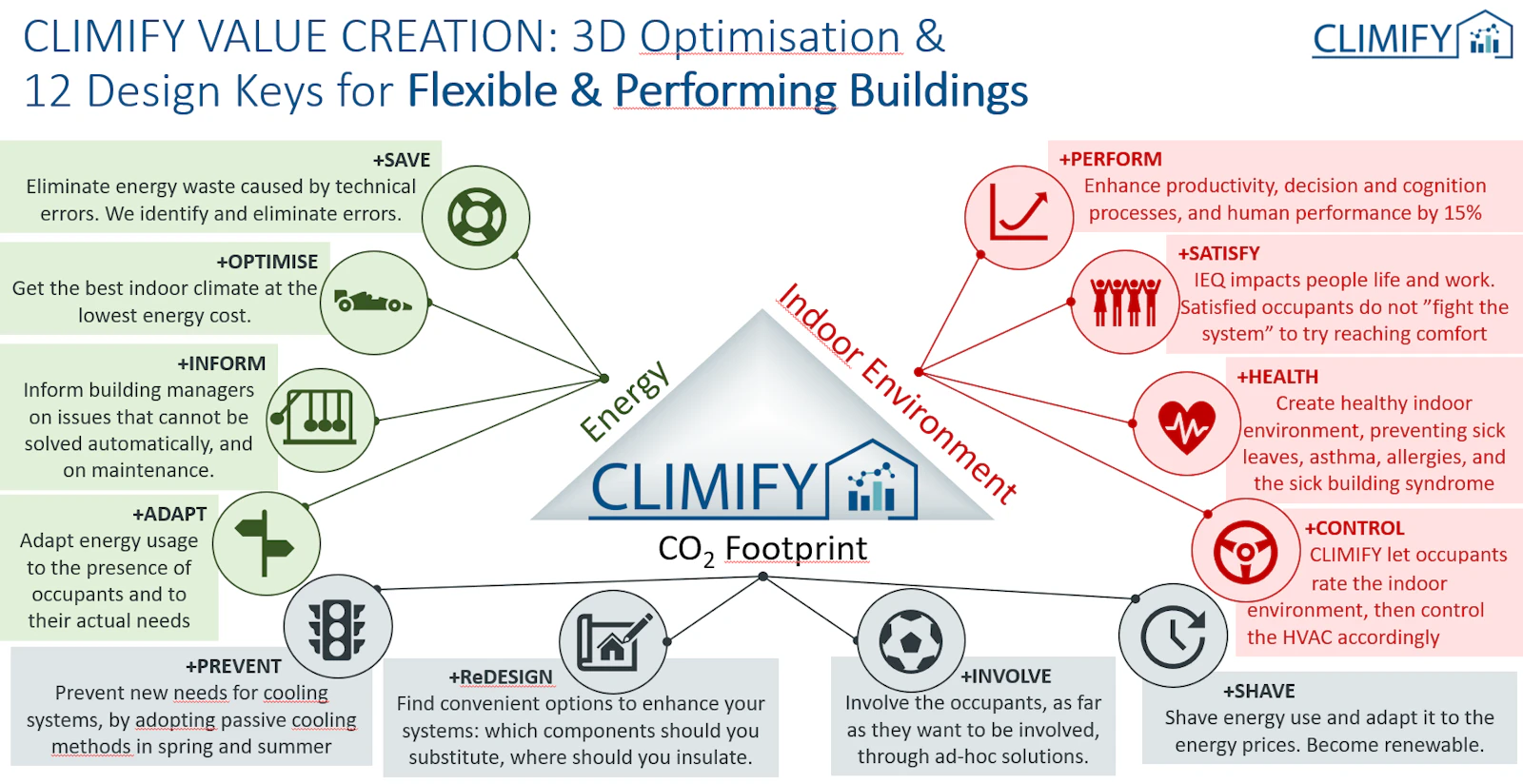 CLIMIFY VALUE CREATION: 3D Optimisation &
12 Design Keys for Flexible & Performing Buildings

CLIMIFY

+SAVE
Eliminate energy waste caused by technical errors. We identify and eliminate errors.

+OPTIMISE
Get the best indoor climate at the lowest energy cost.

+INFORM
Inform building managers on issues that cannot be solved automatically, and on maintenance.

+ADAPT
Adapt energy usage to the presence of occupants and to their actual needs

Energy

Indoor Environment

CLIMIFY

$CO_2$ Footprint

+PERFORM
Enhance productivity, decision and cognition processes, and human performance by 15%

+SATISFY
IEQ impacts people life and work. Satisfied occupants do not ”fight the system” to try reaching comfort

+HEALTH
Create healthy indoor environment, preventing sick leaves, asthma, allergies, and the sick building syndrome

+CONTROL
CLIMIFY let occupants rate the indoor environment, then control the HVAC accordingly

+PREVENT
Prevent new needs for cooling systems, by adopting passive cooling methods in spring and summer

+ReDESIGN
Find convenient options to enhance your systems: which components should you substitute, where should you insulate.

+INVOLVE
Involve the occupants, as far as they want to be involved, through ad-hoc solutions.

+SHAVE
Shave energy use and adapt it to the energy prices. Become renewable.